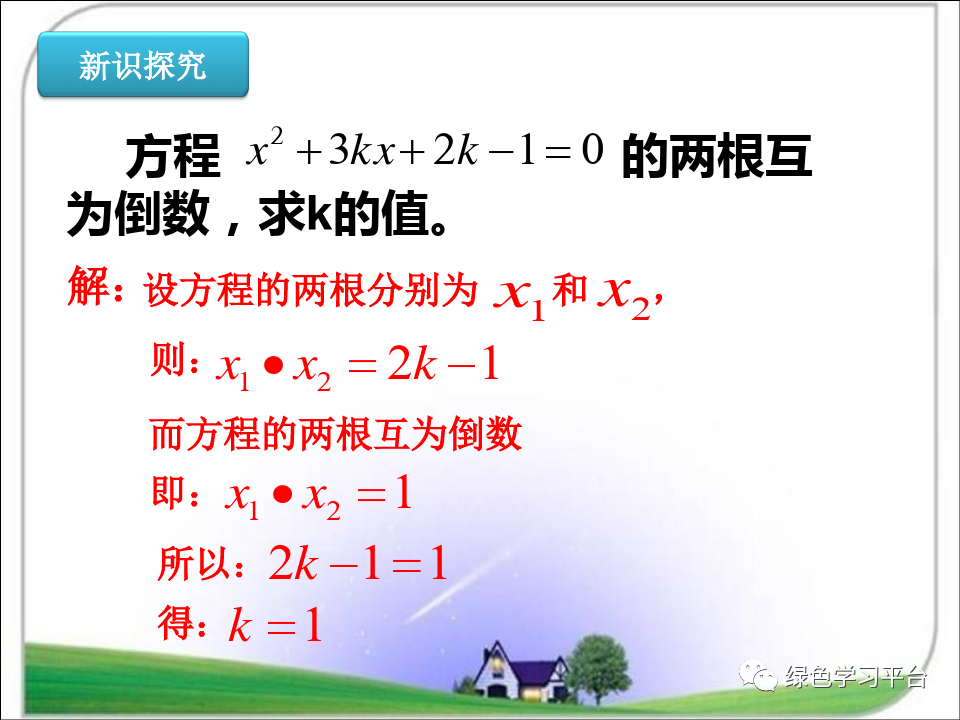 新识探究

方程 $x^2+3kx+2k-1=0$ 的两根互为倒数，求k的值。

解：设方程的两根分别为 $x_1$ 和 $x_2$，

则：$x_1 \bullet x_2 = 2k-1$

而方程的两根互为倒数

即：$x_1 \bullet x_2 = 1$

所以：$2k-1=1$

得：$k=1$

绿色学习平台